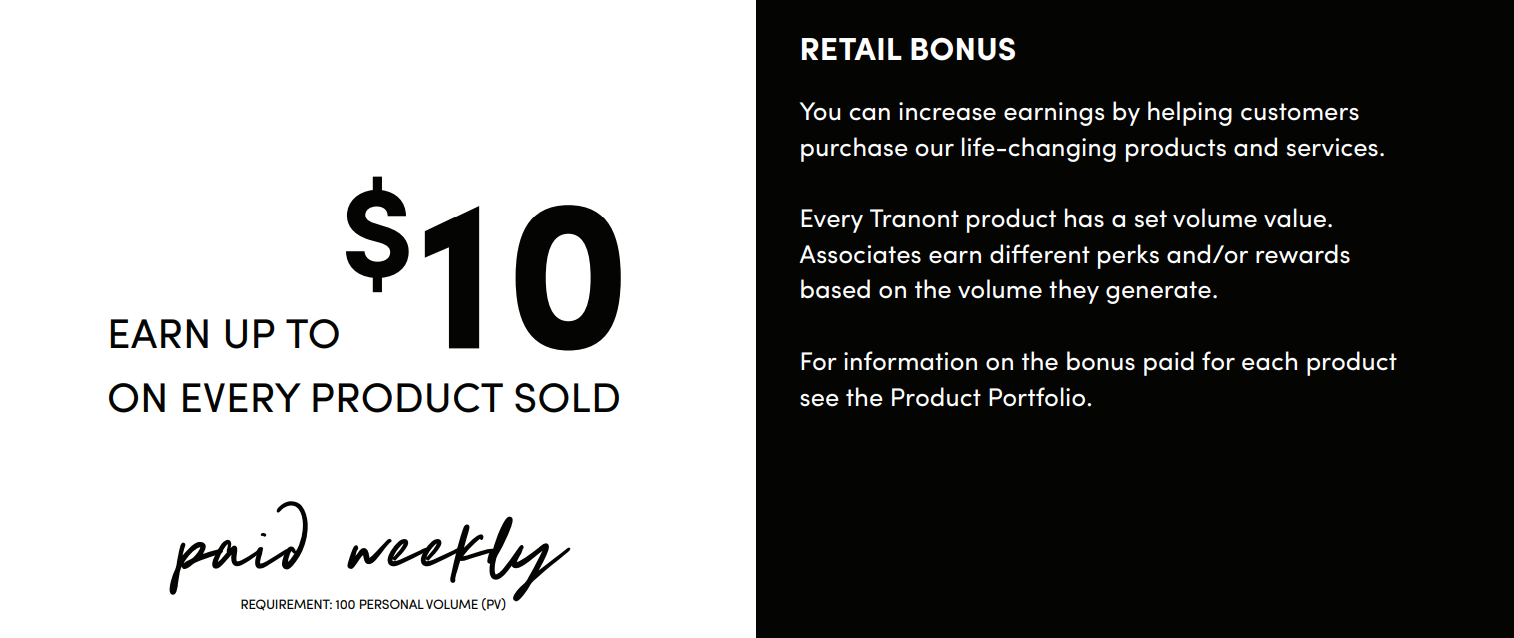 EARN UP TO $10
ON EVERY PRODUCT SOLD

paid weekly

REQUIREMENT: 100 PERSONAL VOLUME (PV)

RETAIL BONUS

You can increase earnings by helping customers purchase our life-changing products and services.

Every Tranont product has a set volume value. Associates earn different perks and/or rewards based on the volume they generate.

For information on the bonus paid for each product see the Product Portfolio.